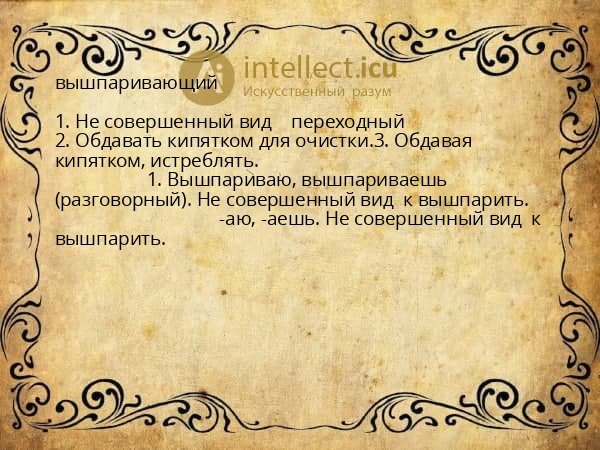 intellect.icu
Искусственный разум

вышпаривающий

1. Не совершенный вид переходный
2. Обдавать кипятком для очистки.3. Обдавая кипятком, истреблять.
1. Вышпариваю, вышпариваешь (разговорный). Не совершенный вид к вышпарить.
-аю, -аешь. Не совершенный вид к вышпарить.